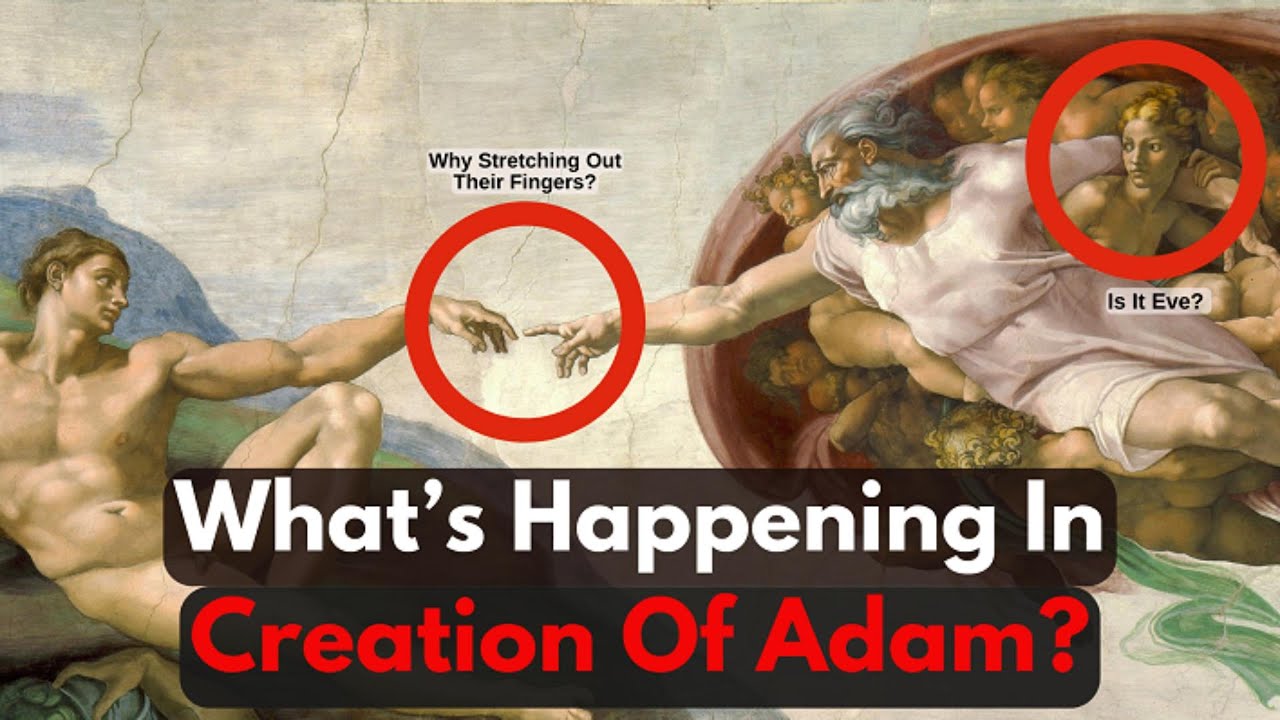 Why Stretching Out Their Fingers?

Is It Eve?

What's Happening In Creation Of Adam?